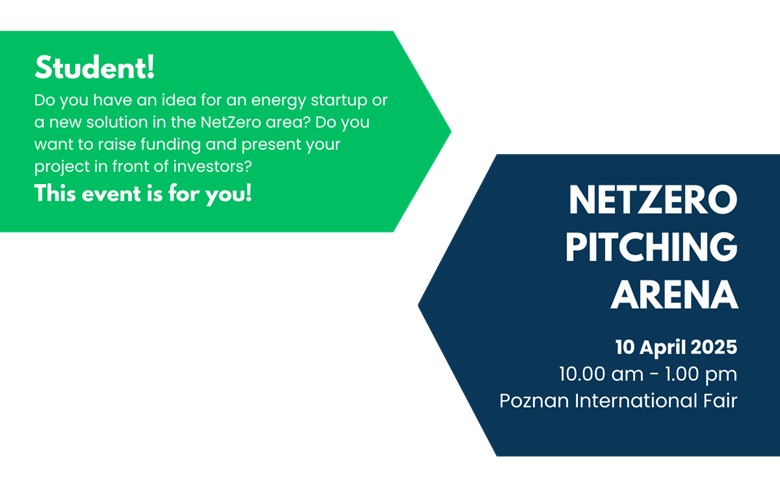 Student!

Do you have an idea for an energy startup or a new solution in the NetZero area? Do you want to raise funding and present your project in front of investors?

This event is for you!

NETZERO PITCHING ARENA

10 April 2025
10.00 am - 1.00 pm
Poznan International Fair